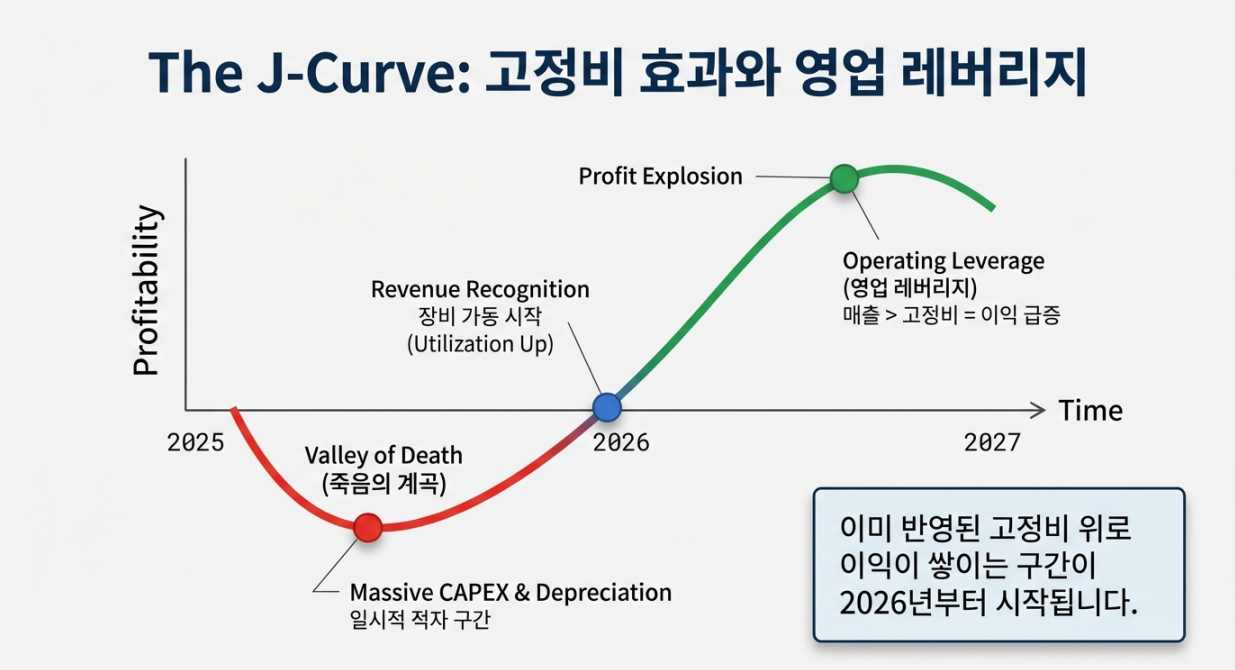 The J-Curve: 고정비 효과와 영업 레버리지

Profitability

Profit Explosion

Operating Leverage
(영업 레버리지)
매출 > 고정비 = 이익 급증

Revenue Recognition
장비 가동 시작
(Utilization Up)

Time

2025

2026

2027

Valley of Death
(죽음의 계곡)

Massive CAPEX & Depreciation
일시적 적자 구간

이미 반영된 고정비 위로 이익이 쌓이는 구간이 2026년부터 시작됩니다.